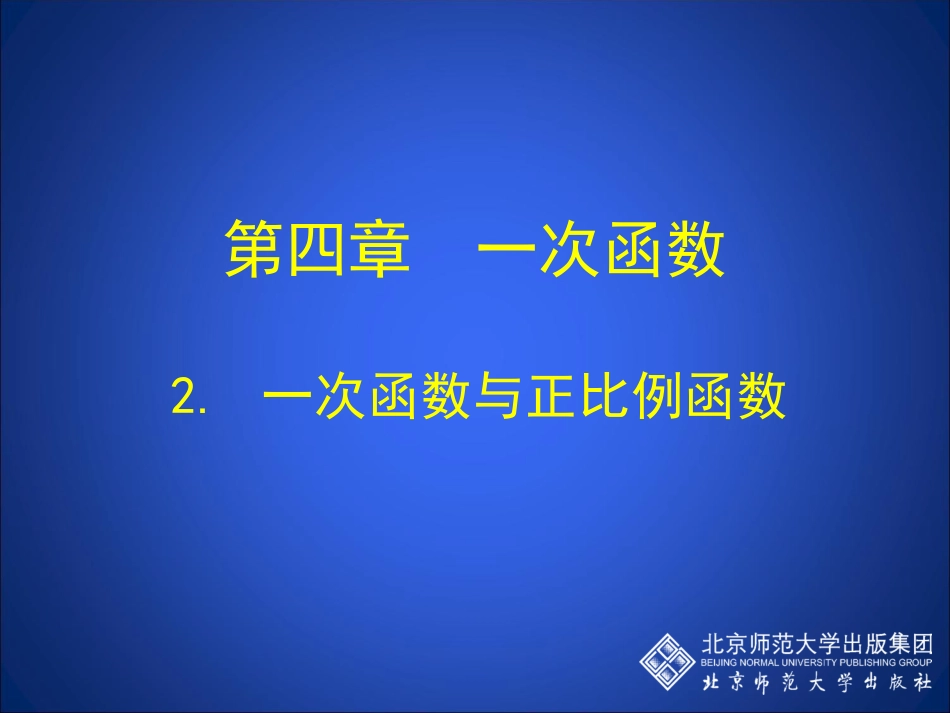 第四章　一次函数

2.　一次函数与正比例函数

北京师范大学出版集团
BEIJING NORMAL UNIVERSITY PUBLISHING GROUP
北京师范大学出版社